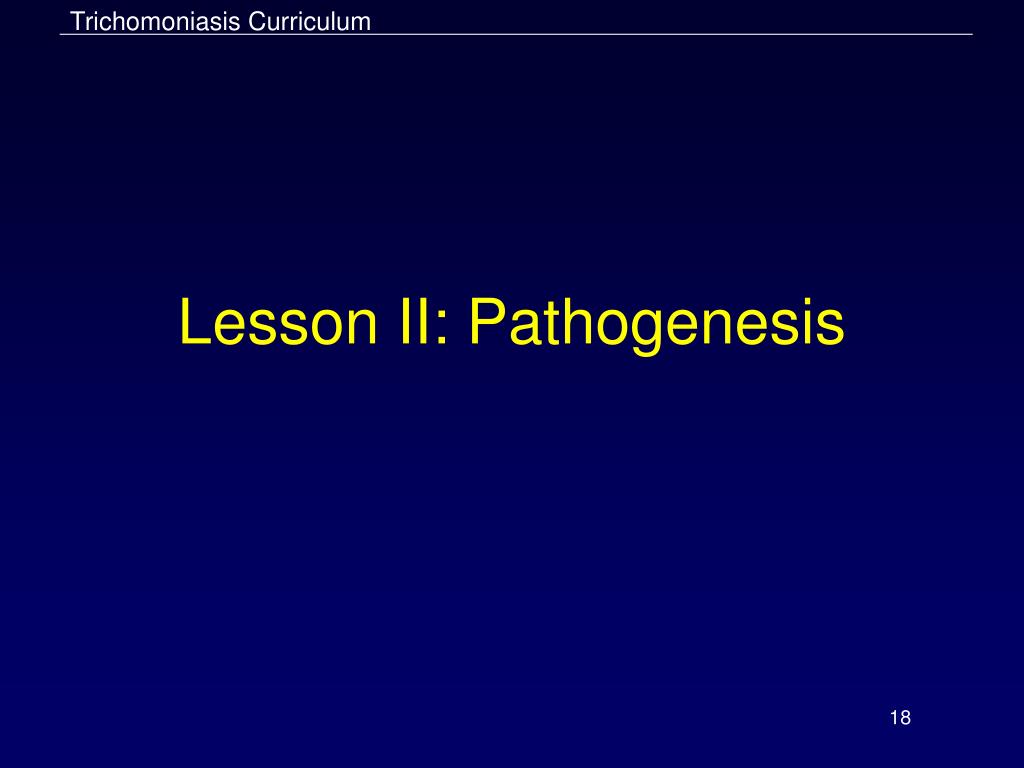 Trichomoniasis Curriculum

Lesson II: Pathogenesis

18